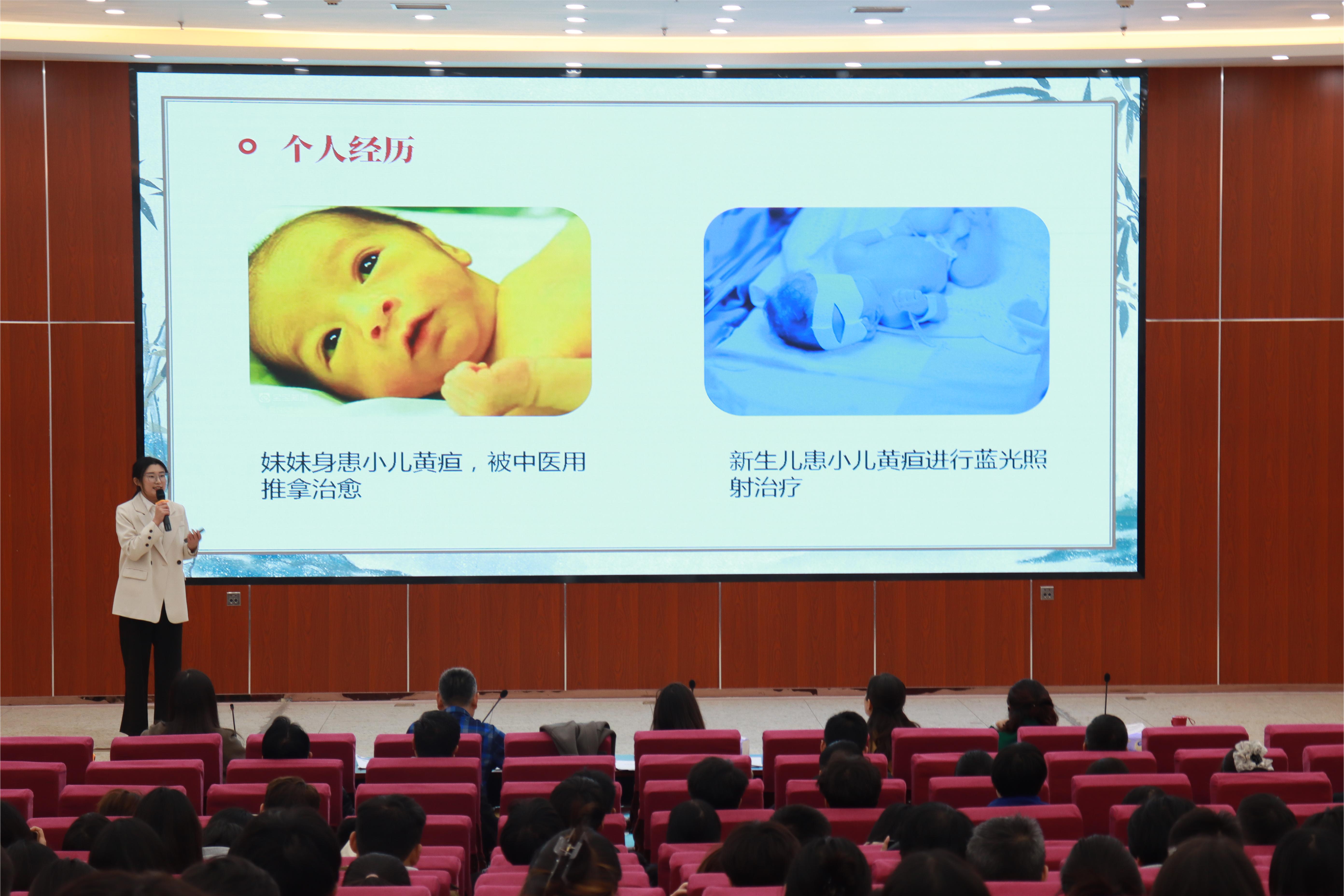 个人经历

妹妹身患小儿黄疸，被中医用推拿治愈

新生儿患小儿黄疸进行蓝光照射治疗